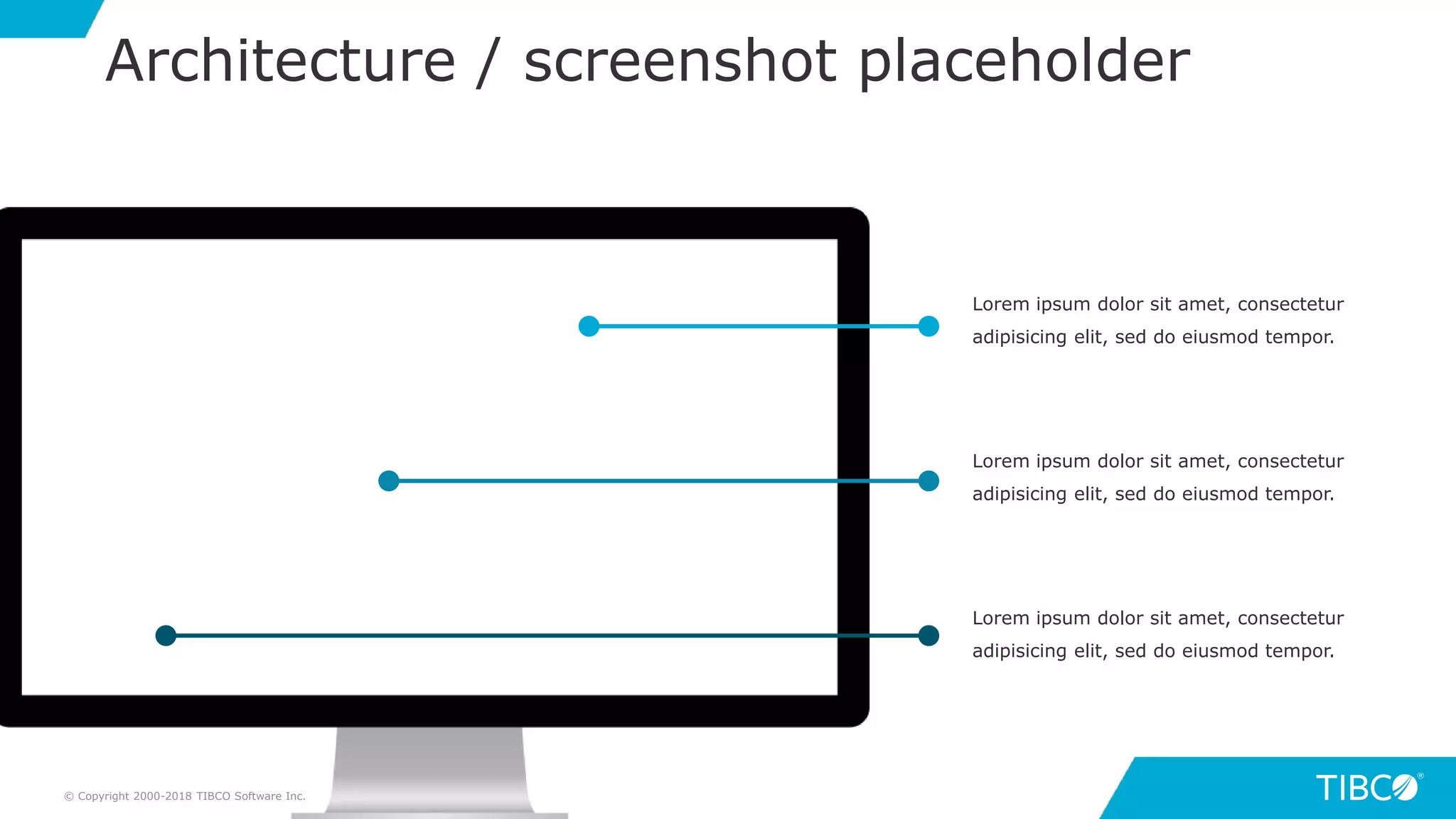 Architecture / screenshot placeholder

Lorem ipsum dolor sit amet, consectetur adipisicing elit, sed do eiusmod tempor.

Lorem ipsum dolor sit amet, consectetur adipisicing elit, sed do eiusmod tempor.

Lorem ipsum dolor sit amet, consectetur adipisicing elit, sed do eiusmod tempor.

© Copyright 2000-2018 TIBCO Software Inc.

TIBCO®